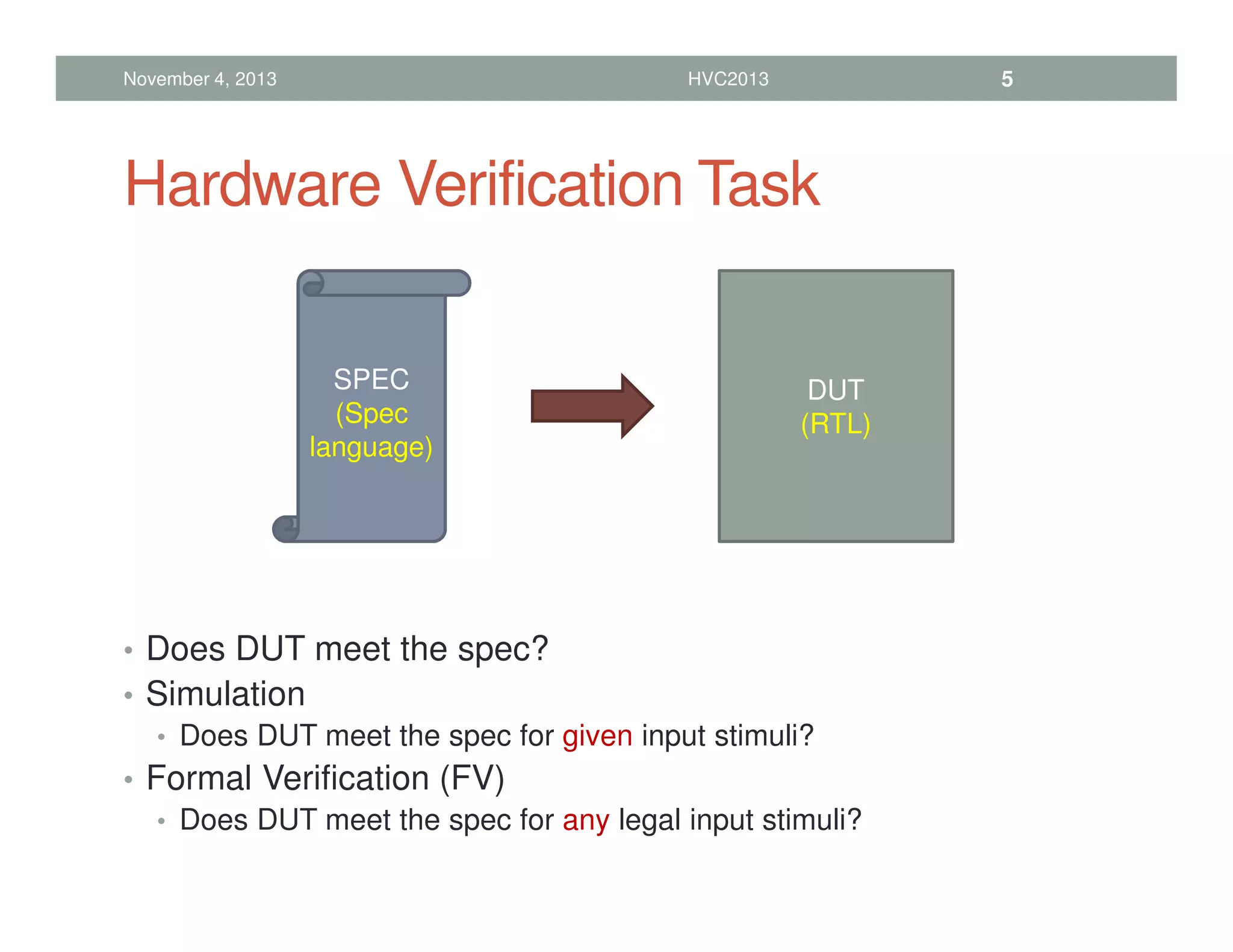 November 4, 2013 HVC2013 5

Hardware Verification Task

SPEC
(Spec language)

DUT
(RTL)

• Does DUT meet the spec?
• Simulation
  • Does DUT meet the spec for given input stimuli?
• Formal Verification (FV)
  • Does DUT meet the spec for any legal input stimuli?